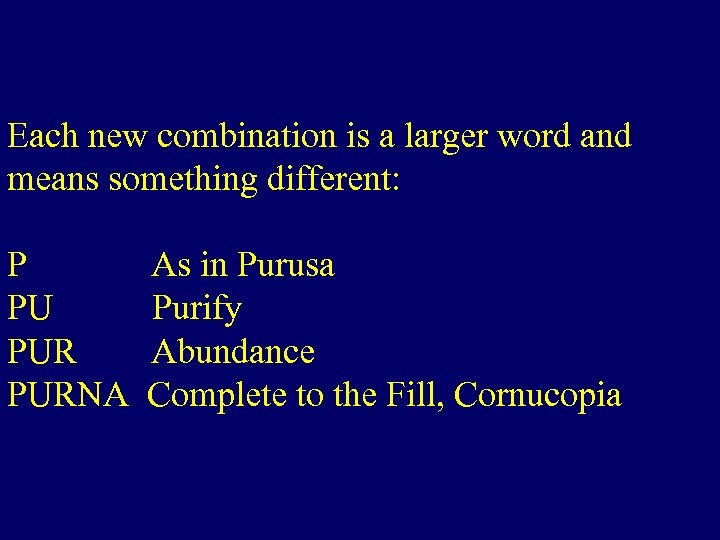 Each new combination is a larger word and means something different:

P As in Purusa
PU Purify
PUR Abundance
PURNA Complete to the Fill, Cornucopia